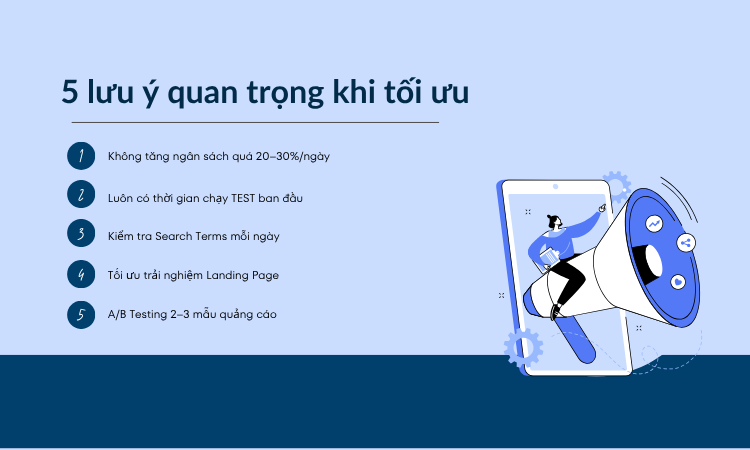 5 lưu ý quan trọng khi tối ưu

1 Không tăng ngân sách quá 20–30%/ngày

2 Luôn có thời gian chạy TEST ban đầu

3 Kiểm tra Search Terms mỗi ngày

4 Tối ưu trải nghiệm Landing Page

5 A/B Testing 2–3 mẫu quảng cáo